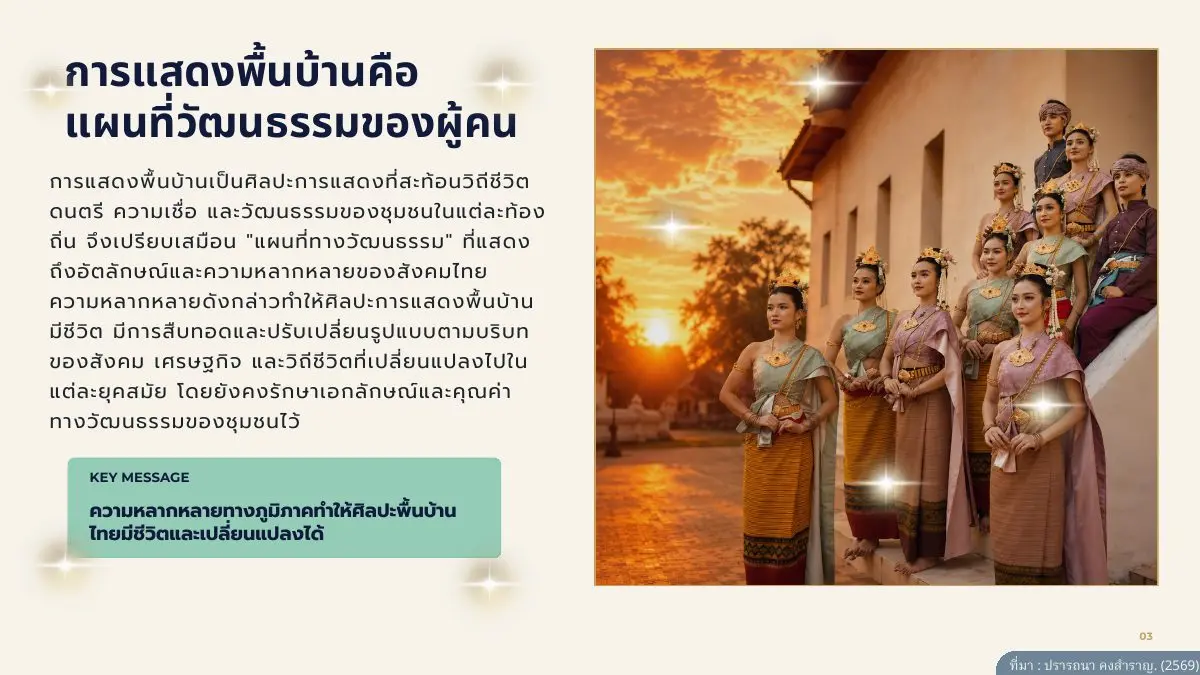 การแสดงพื้นบ้านคือ
แผนที่วัฒนธรรมของผู้คน

การแสดงพื้นบ้านเป็นศิลปะการแสดงที่สะท้อนวิถีชีวิต ดนตรี ความเชื่อ และวัฒนธรรมของชุมชนในแต่ละท้องถิ่น จึงเปรียบเสมือน "แผนที่ทางวัฒนธรรม" ที่แสดงถึงอัตลักษณ์และความหลากหลายของสังคมไทย ความหลากหลายดังกล่าวทำให้ศิลปะการแสดงพื้นบ้านมีชีวิต มีการสืบทอดและปรับเปลี่ยนรูปแบบตามบริบทของสังคม เศรษฐกิจ และวิถีชีวิตที่เปลี่ยนแปลงไปในแต่ละยุคสมัย โดยยังคงรักษาเอกลักษณ์และคุณค่าทางวัฒนธรรมของชุมชนไว้

KEY MESSAGE

ความหลากหลายทางภูมิภาคทำให้ศิลปะพื้นบ้านไทยมีชีวิตและเปลี่ยนแปลงได้

03

ที่มา : ปรารถนา คงสำราญ. (2569)